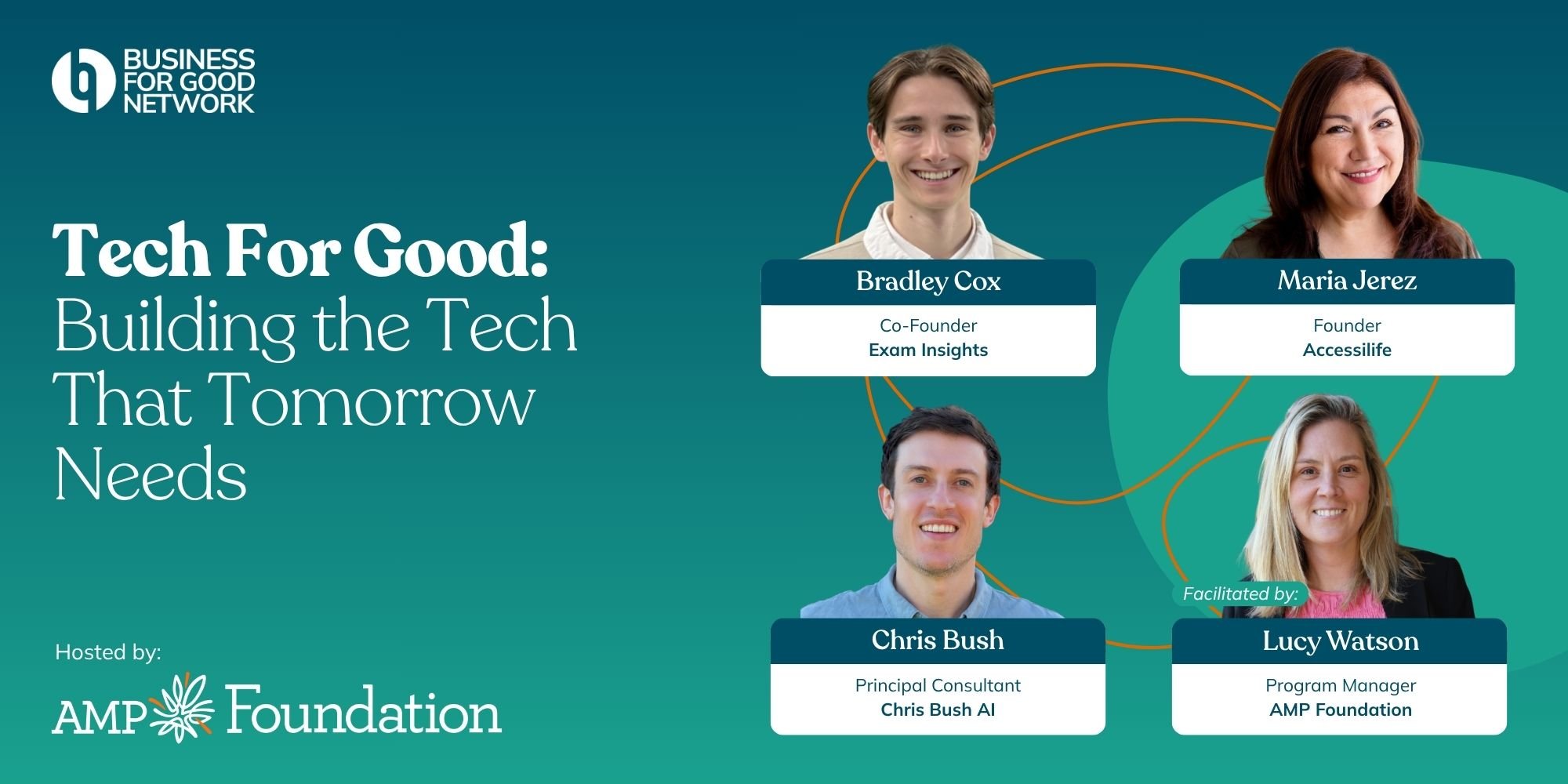 BUSINESS FOR GOOD NETWORK

Tech For Good: Building the Tech That Tomorrow Needs

Hosted by:

AMP Foundation

Bradley Cox
Co-Founder
Exam Insights

Maria Jerez
Founder
Accessilife

Chris Bush
Principal Consultant
Chris Bush AI

Facilitated by:
Lucy Watson
Program Manager
AMP Foundation